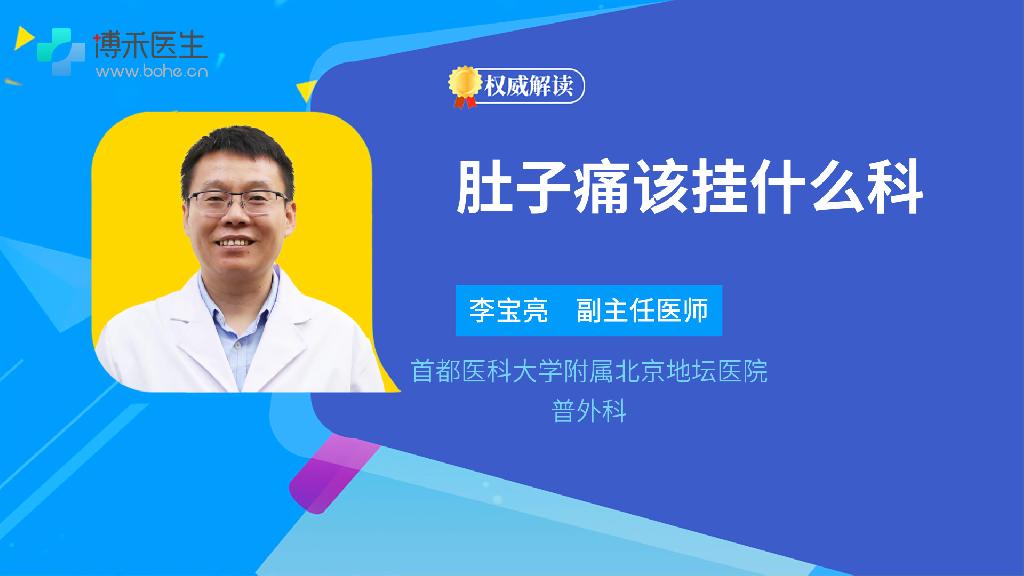 博禾医生
www.bohe.cn

权威解读

肚子痛该挂什么科

李宝亮　副主任医师

首都医科大学附属北京地坛医院
普外科